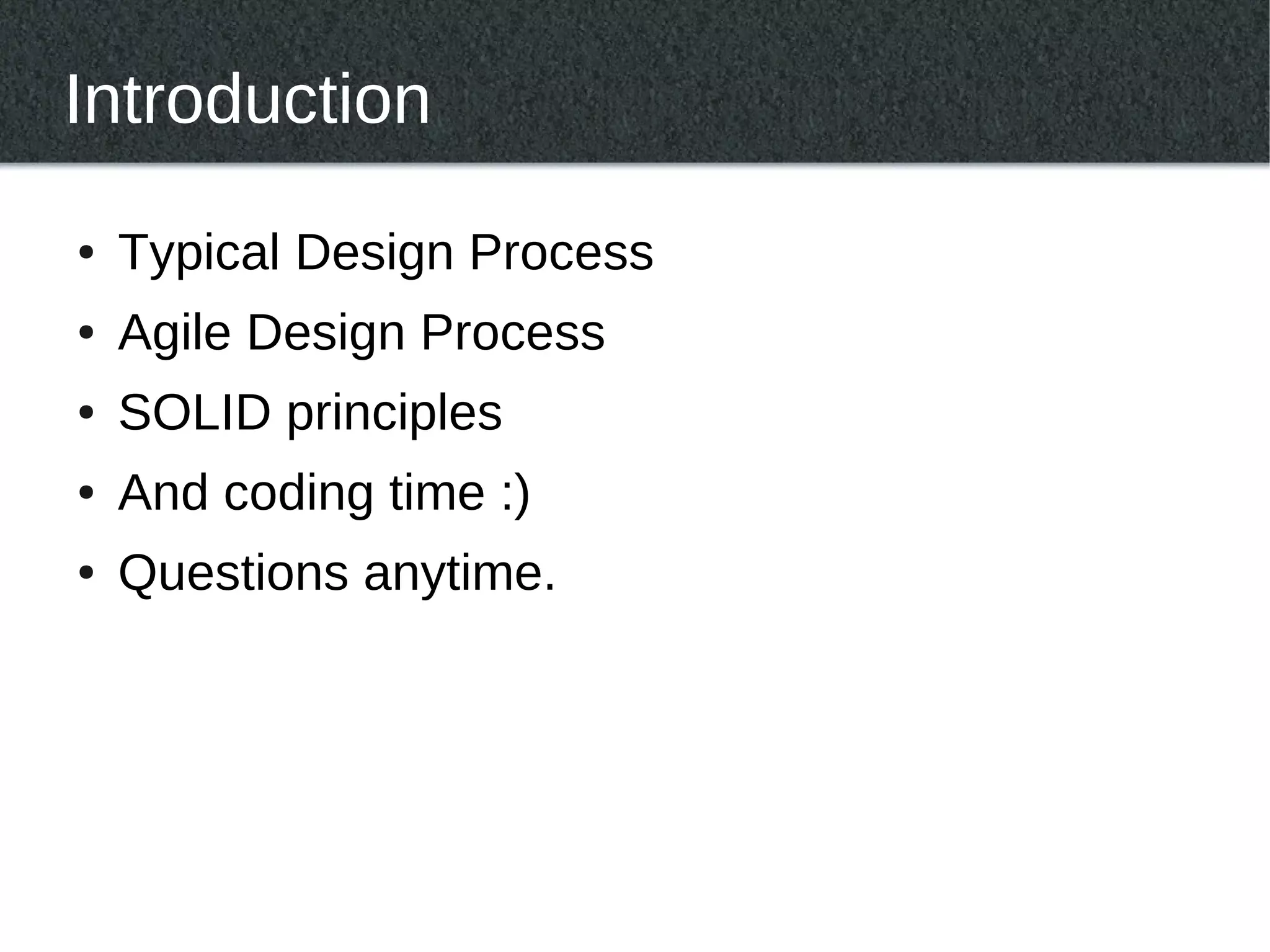 Introduction

• Typical Design Process
• Agile Design Process
• SOLID principles
• And coding time :)
• Questions anytime.